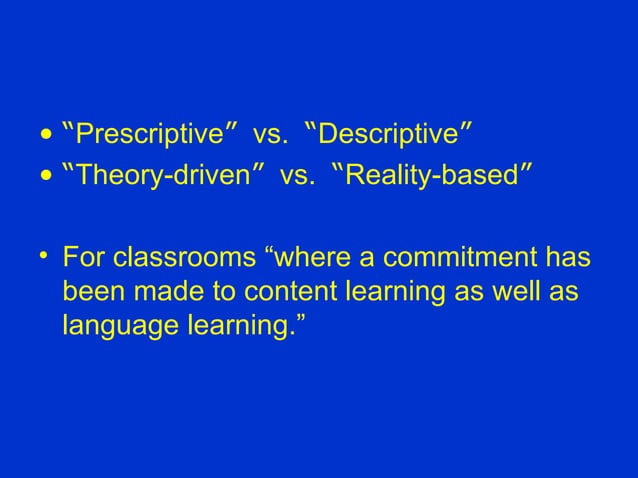 • “Prescriptive” vs. “Descriptive”
• “Theory-driven” vs. “Reality-based”

• For classrooms “where a commitment has been made to content learning as well as language learning.”